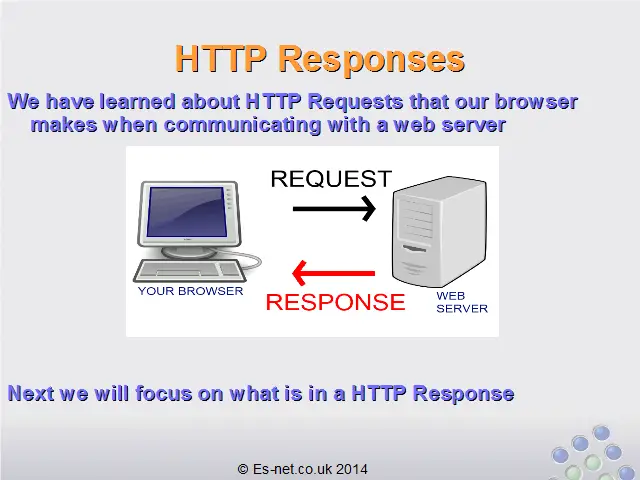 HTTP Responses

We have learned about HTTP Requests that our browser makes when communicating with a web server

REQUEST

YOUR BROWSER

RESPONSE

WEB SERVER

Next we will focus on what is in a HTTP Response

© Es-net.co.uk 2014